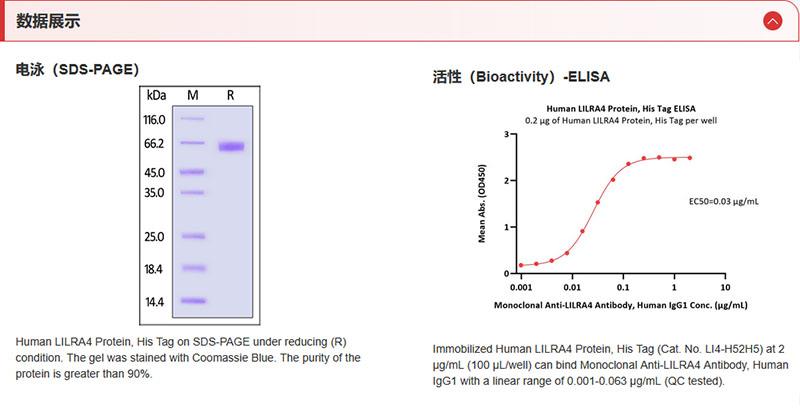 数据展示

电泳（SDS-PAGE）

kDa M R
116.0
66.2
45.0
35.0
25.0
18.4
14.4

Human LILRA4 Protein, His Tag on SDS-PAGE under reducing (R) condition. The gel was stained with Coomassie Blue. The purity of the protein is greater than 90%.

活性（Bioactivity）-ELISA

Human LILRA4 Protein, His Tag ELISA
0.2 μg of Human LILRA4 Protein, His Tag per well

Mean Abs. (OD450)
3
2
1
0
EC50=0.03 μg/mL
0.001 0.01 0.1 1 10
Monoclonal Anti-LILRA4 Antibody, Human IgG1 Conc. (μg/mL)

Immobilized Human LILRA4 Protein, His Tag (Cat. No. LI4-H52H5) at 2 μg/mL (100 μL/well) can bind Monoclonal Anti-LILRA4 Antibody, Human IgG1 with a linear range of 0.001-0.063 μg/mL (QC tested).